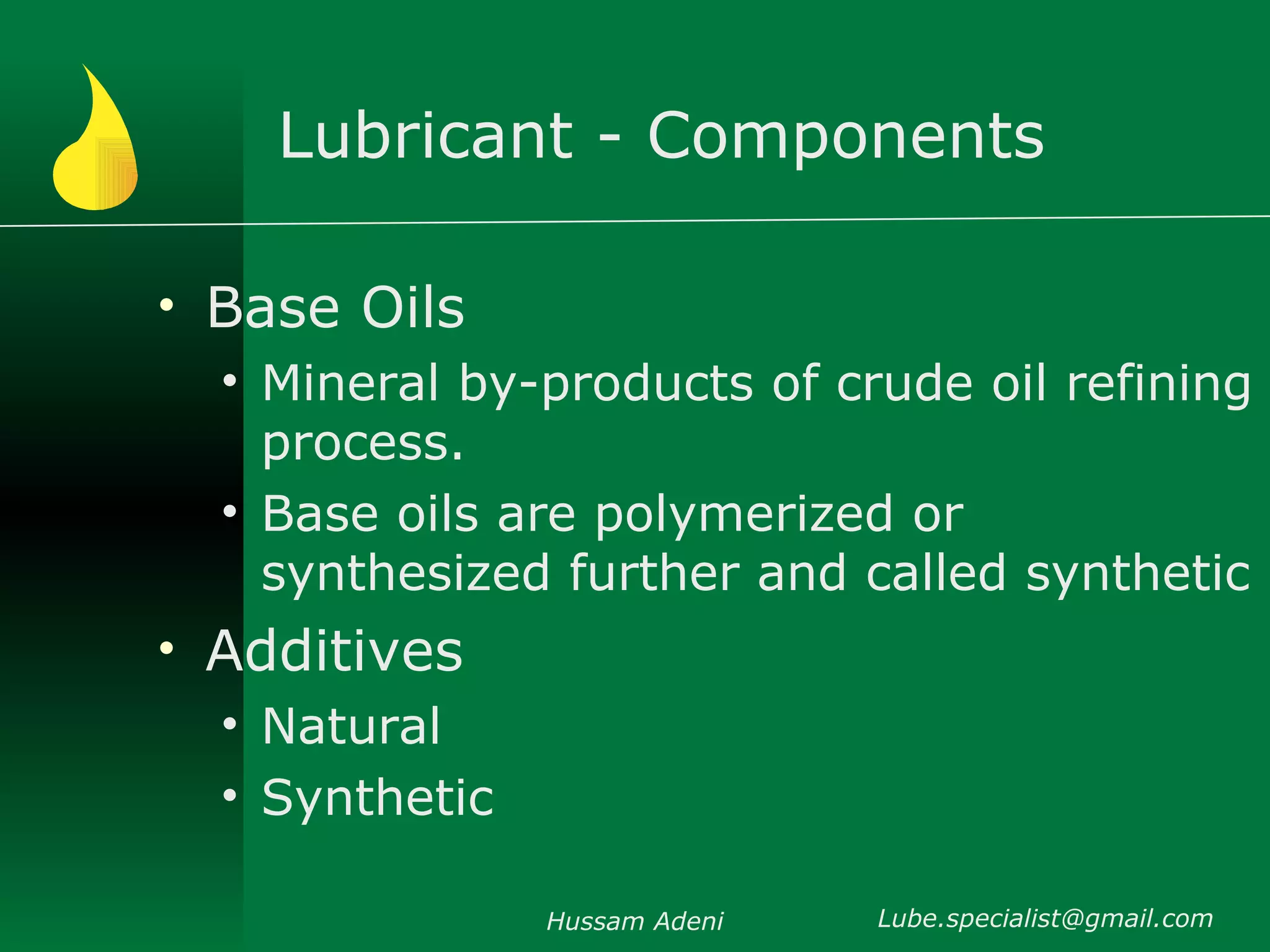 Lubricant - Components

• Base Oils
  • Mineral by-products of crude oil refining process.
  • Base oils are polymerized or synthesized further and called synthetic
• Additives
  • Natural
  • Synthetic

Hussam Adeni Lube.specialist@gmail.com